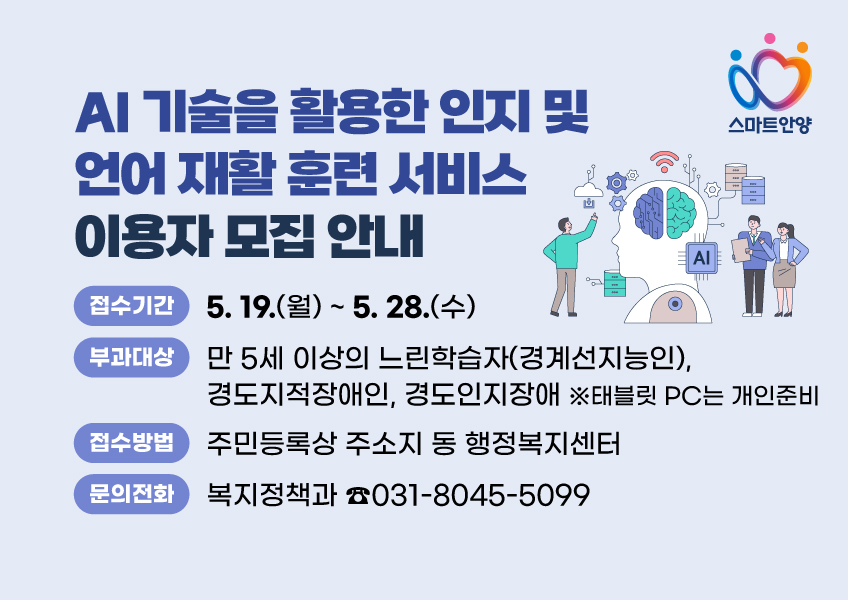 스마트안양

AI 기술을 활용한 인지 및 언어 재활 훈련 서비스 이용자 모집 안내

AI

접수기간 5. 19.(월) ~ 5. 28.(수)

부과대상 만 5세 이상의 느린학습자(경계선지능인), 경도지적장애인, 경도인지장애 ※태블릿 PC는 개인준비

접수방법 주민등록상 주소지 동 행정복지센터

문의전화 복지정책과 ☎031-8045-5099